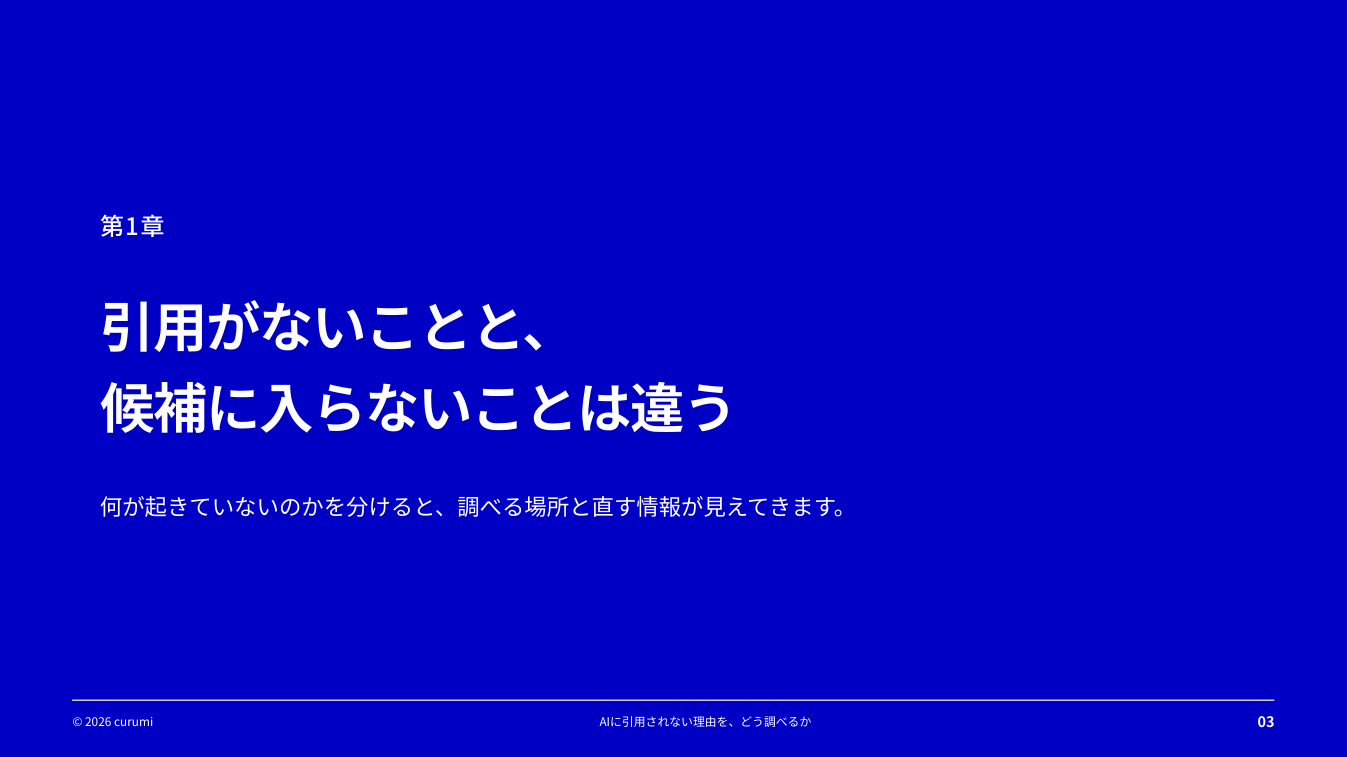 第1章

引用がないことと、
候補に入らないことは違う

何が起きていないのかを分けると、調べる場所と直す情報が見えてきます。

© 2026 curumi

AIに引用されない理由を、どう調べるか

03